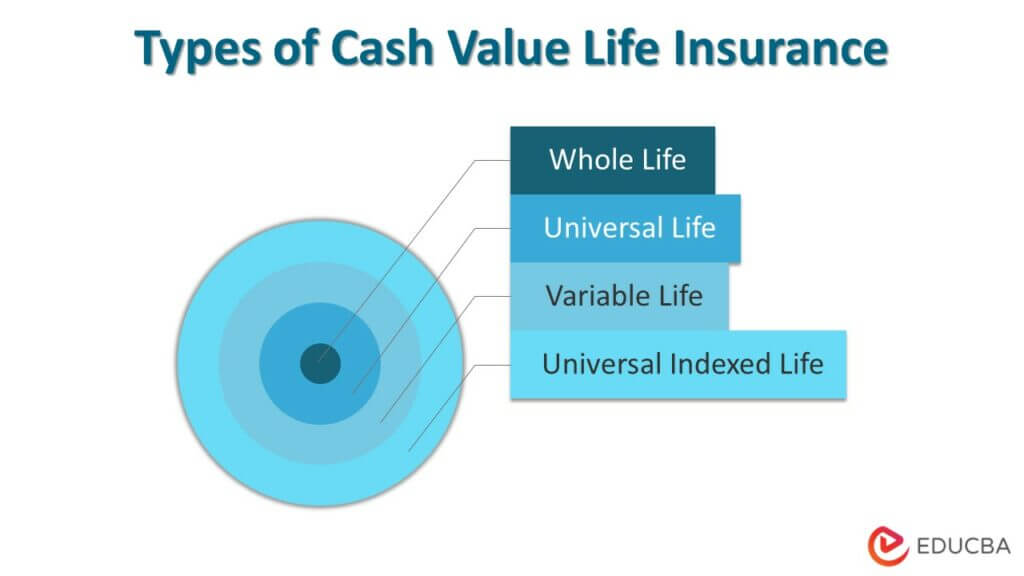 Types of Cash Value Life Insurance

Whole Life

Universal Life

Variable Life

Universal Indexed Life

EDUCBA